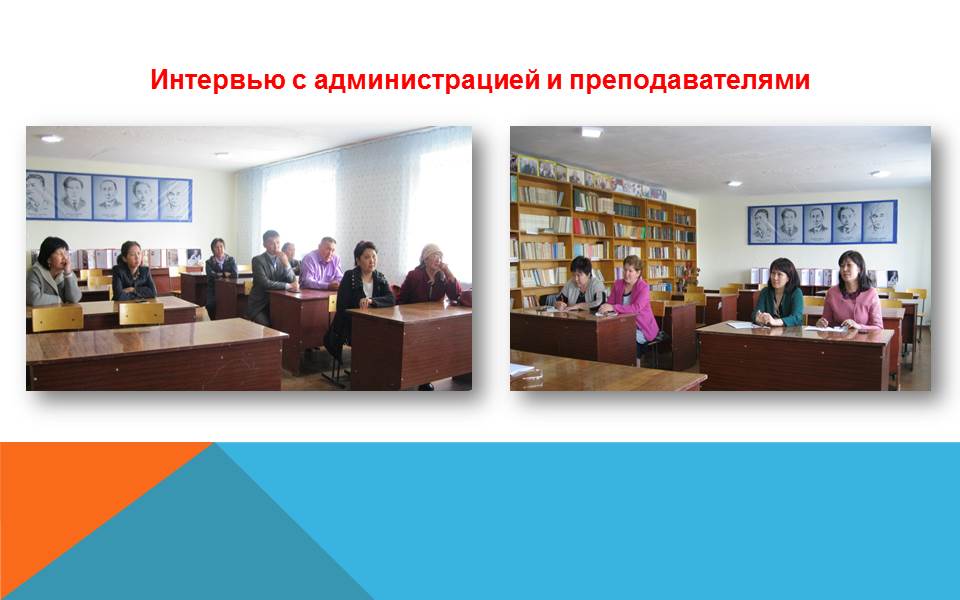 Интервью с администрацией и преподавателями